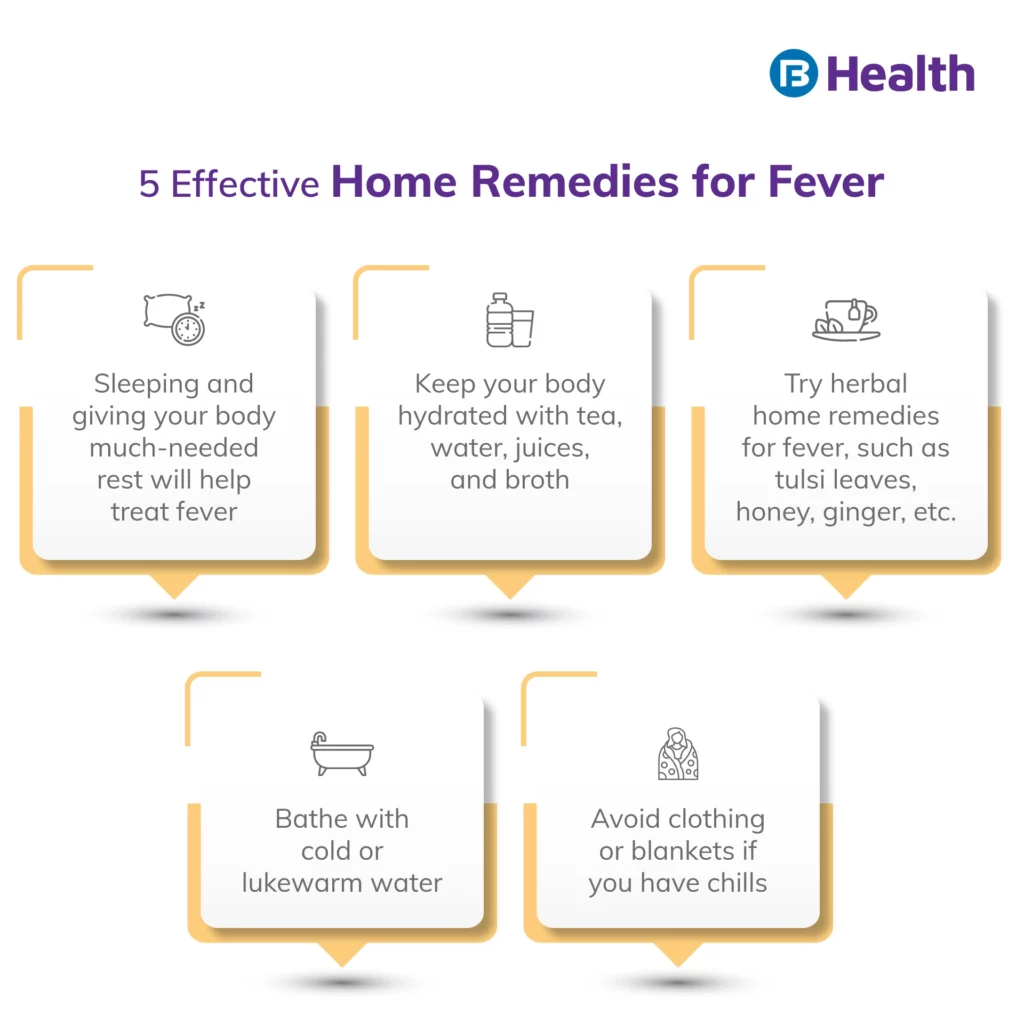 Health

5 Effective Home Remedies for Fever

Sleeping and giving your body much-needed rest will help treat fever

Keep your body hydrated with tea, water, juices, and broth

Try herbal home remedies for fever, such as tulsi leaves, honey, ginger, etc.

Bathe with cold or lukewarm water

Avoid clothing or blankets if you have chills